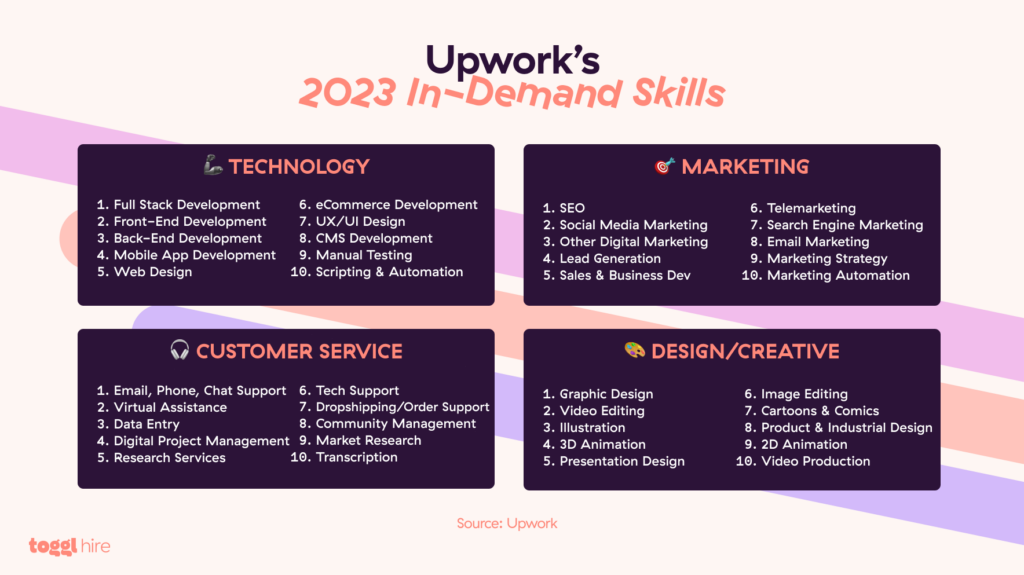 Upwork's
2023 In-Demand Skills

TECHNOLOGY

1. Full Stack Development
2. Front-End Development
3. Back-End Development
4. Mobile App Development
5. Web Design
6. eCommerce Development
7. UX/UI Design
8. CMS Development
9. Manual Testing
10. Scripting & Automation

MARKETING

1. SEO
2. Social Media Marketing
3. Other Digital Marketing
4. Lead Generation
5. Sales & Business Dev
6. Telemarketing
7. Search Engine Marketing
8. Email Marketing
9. Marketing Strategy
10. Marketing Automation

CUSTOMER SERVICE

1. Email, Phone, Chat Support
2. Virtual Assistance
3. Data Entry
4. Digital Project Management
5. Research Services
6. Tech Support
7. Dropshipping/Order Support
8. Community Management
9. Market Research
10. Transcription

DESIGN/CREATIVE

1. Graphic Design
2. Video Editing
3. Illustration
4. 3D Animation
5. Presentation Design
6. Image Editing
7. Cartoons & Comics
8. Product & Industrial Design
9. 2D Animation
10. Video Production

Source: Upwork

toggl hire